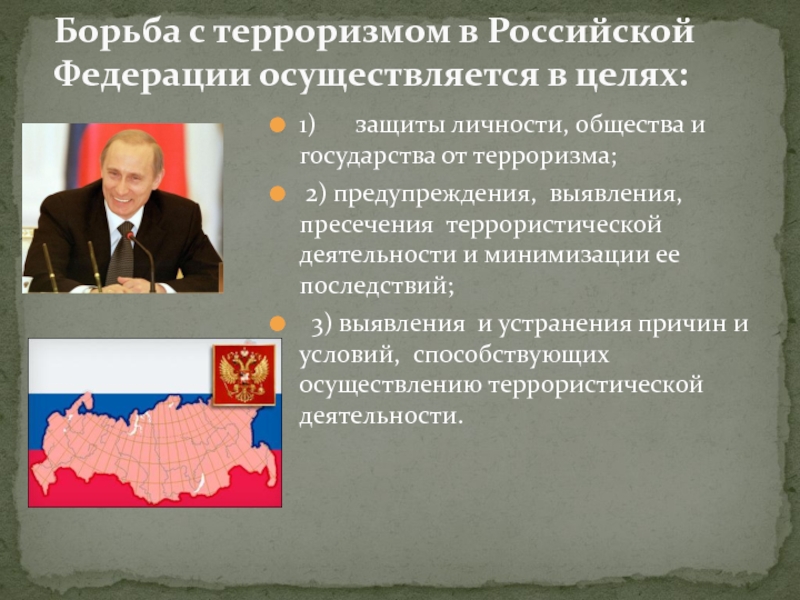 Борьба с терроризмом в Российской Федерации осуществляется в целях:

1) защиты личности, общества и государства от терроризма;

2) предупреждения, выявления, пресечения террористической деятельности и минимизации ее последствий;

3) выявления и устранения причин и условий, способствующих осуществлению террористической деятельности.